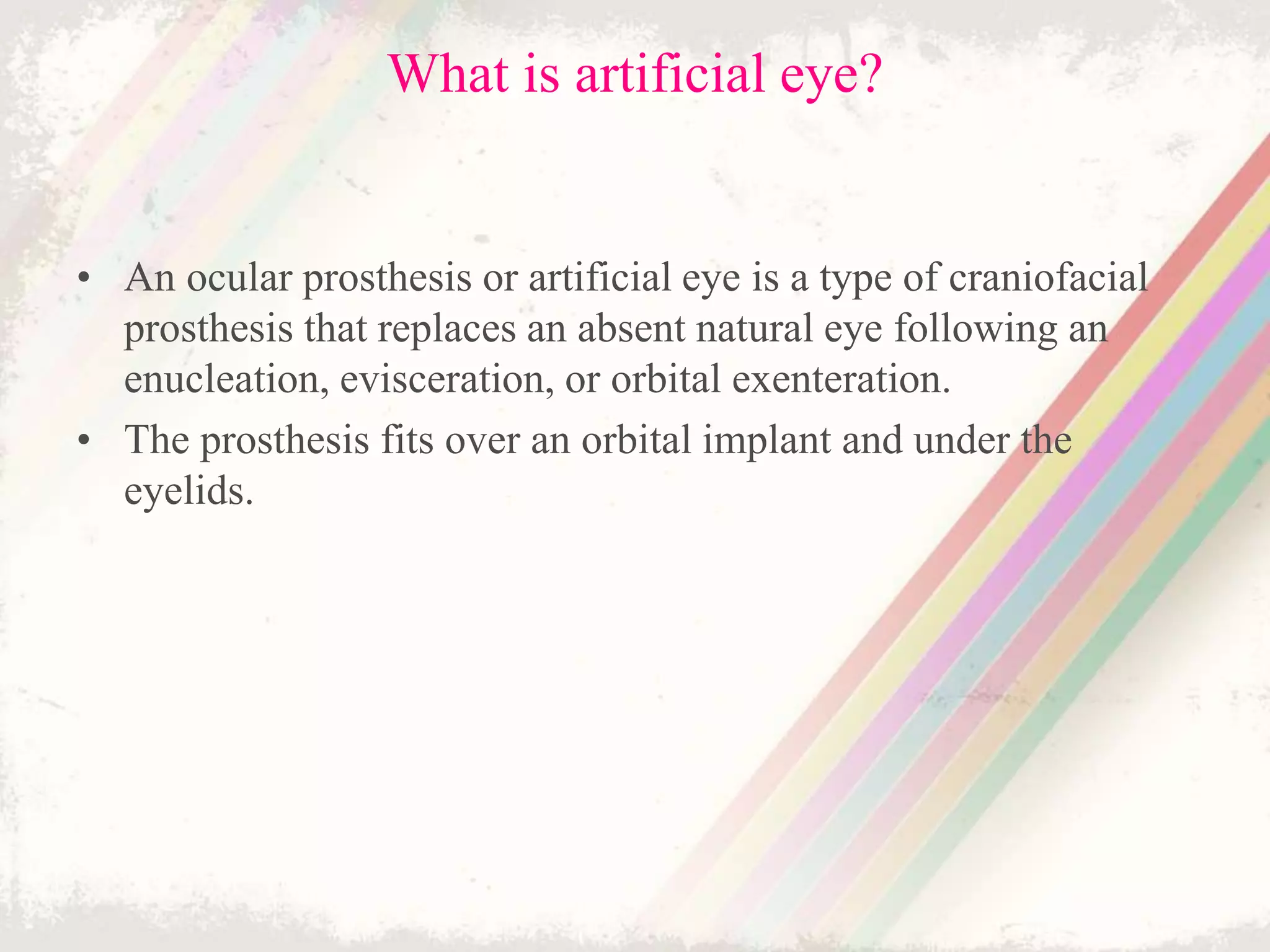 What is artificial eye?

• An ocular prosthesis or artificial eye is a type of craniofacial prosthesis that replaces an absent natural eye following an enucleation, evisceration, or orbital exenteration.
• The prosthesis fits over an orbital implant and under the eyelids.